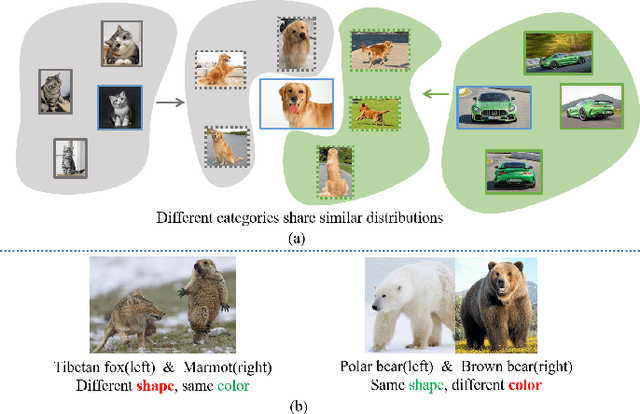 Different categories share similar distributions
(a)

Tibetan fox(left) & Marmot(right)
Different shape, same color

Polar bear(left) & Brown bear(right)
Same shape, different color

(b)